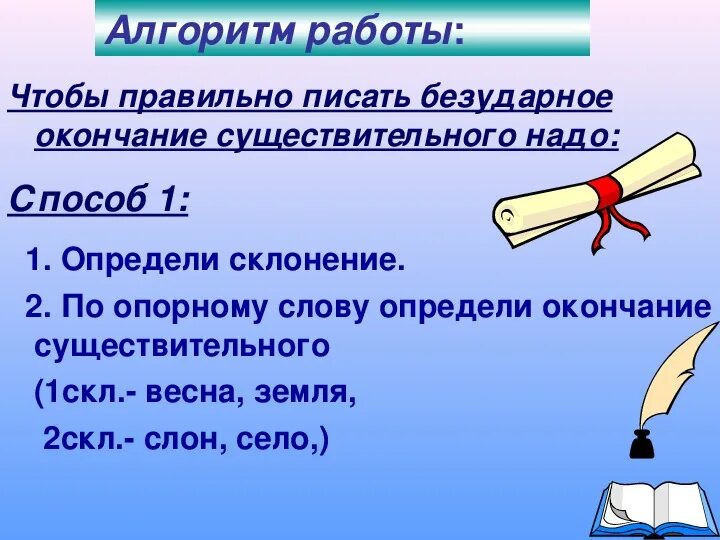 Алгоритм работы:

Чтобы правильно писать безударное окончание существительного надо:

Способ 1:

1. Определи склонение.

2. По опорному слову определи окончание существительного

(1скл.- весна, земля,

2скл.- слон, село,)